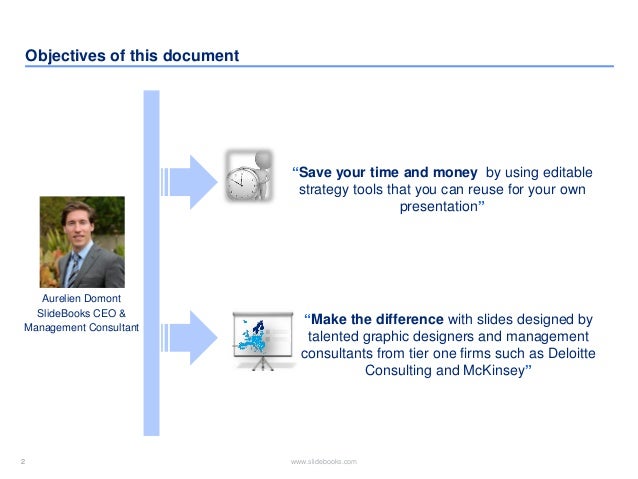 Objectives of this document

Aurelien Domont
SlideBooks CEO & Management Consultant

“Save your time and money by using editable strategy tools that you can reuse for your own presentation”

“Make the difference with slides designed by talented graphic designers and management consultants from tier one firms such as Deloitte Consulting and McKinsey”

2

www.slidebooks.com